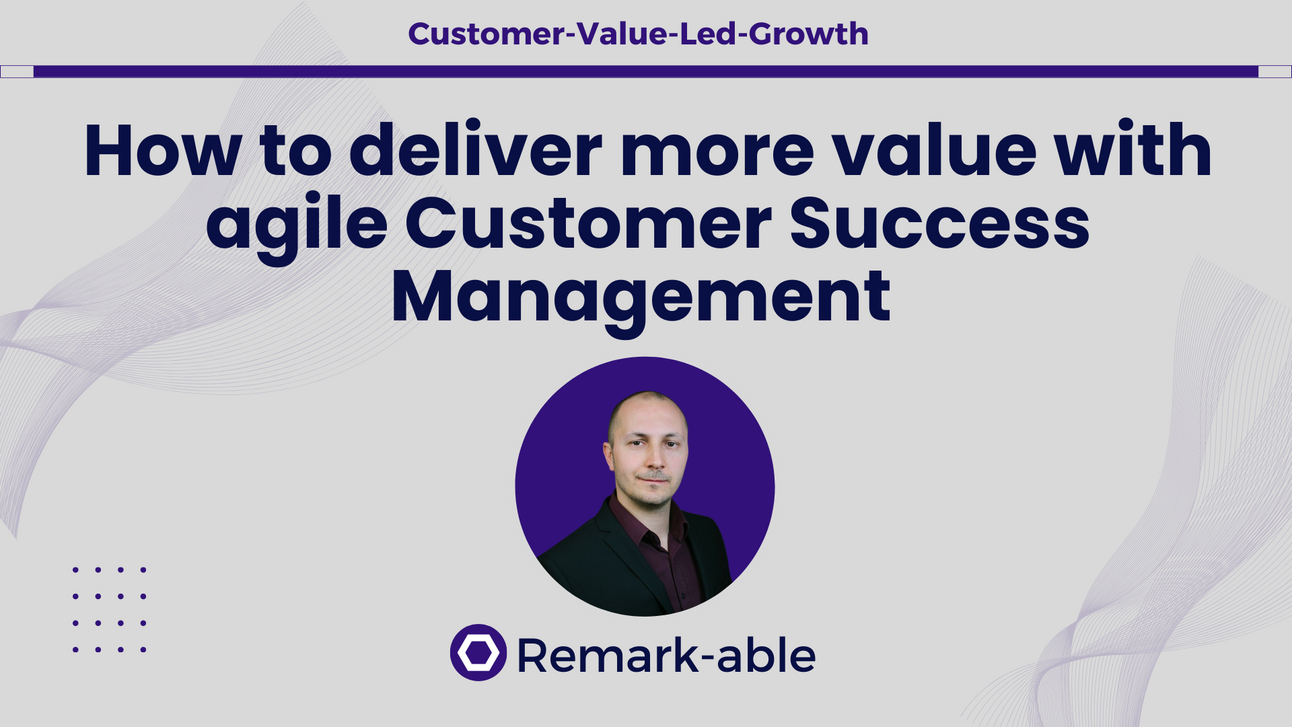 Customer-Value-Led-Growth

How to deliver more value with agile Customer Success Management

Remark-able